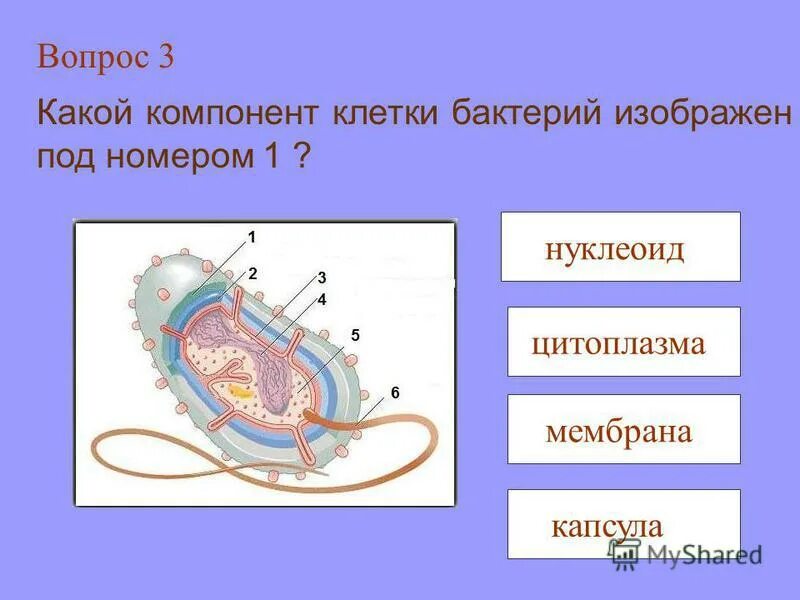 Вопрос 3

Какой компонент клетки бактерий изображен под номером 1 ?

1
2
3
4
5
6

нуклеоид

цитоплазма

мембрана

капсула

MyShared